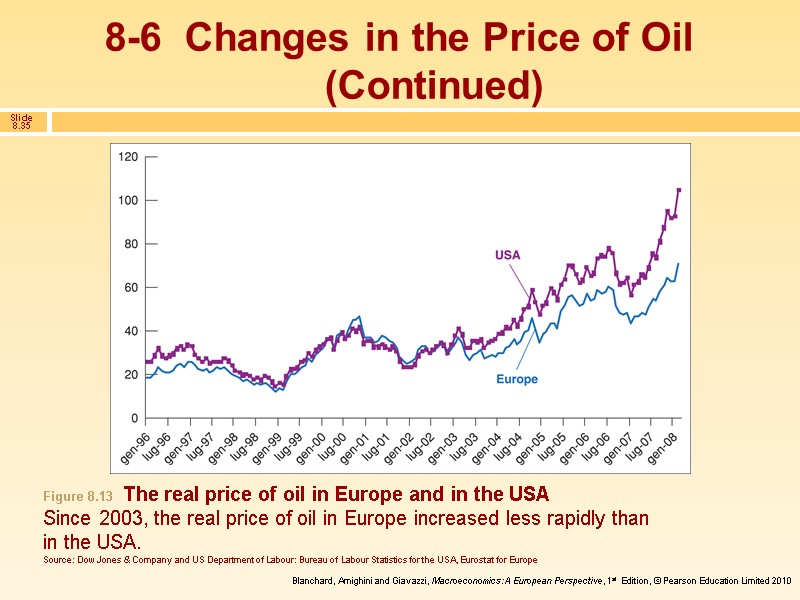 8-6 Changes in the Price of Oil (Continued)

Slide 8.35

120
100
80
60
40
20
0

USA
Europe

gen-96
lug-96
gen-97
lug-97
gen-98
lug-98
gen-99
lug-99
gen-00
lug-00
gen-01
lug-01
gen-02
lug-02
gen-03
lug-03
gen-04
lug-04
gen-05
lug-05
gen-06
lug-06
gen-07
lug-07
gen-08

Figure 8.13 The real price of oil in Europe and in the USA
Since 2003, the real price of oil in Europe increased less rapidly than in the USA.
Source: Dow Jones & Company and US Department of Labour: Bureau of Labour Statistics for the USA, Eurostat for Europe

Blanchard, Amighini and Giavazzi, Macroeconomics: A European Perspective, 1st Edition, © Pearson Education Limited 2010